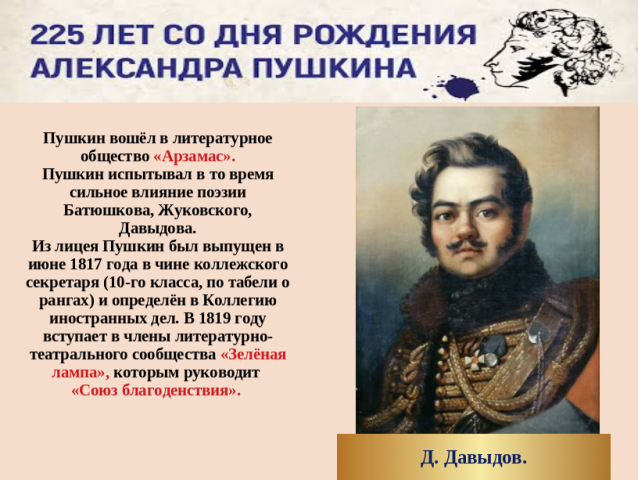 225 ЛЕТ СО ДНЯ РОЖДЕНИЯ АЛЕКСАНДРА ПУШКИНА

Пушкин вошёл в литературное общество «Арзамас».
Пушкин испытывал в то время сильное влияние поэзии Батюшкова, Жуковского, Давыдова.
Из лицея Пушкин был выпущен в июне 1817 года в чине коллежского секретаря (10-го класса, по табели о рангах) и определён в Коллегию иностранных дел. В 1819 году вступает в члены литературно-театрального сообщества «Зелёная лампа», которым руководит «Союз благоденствия».

Д. Давыдов.